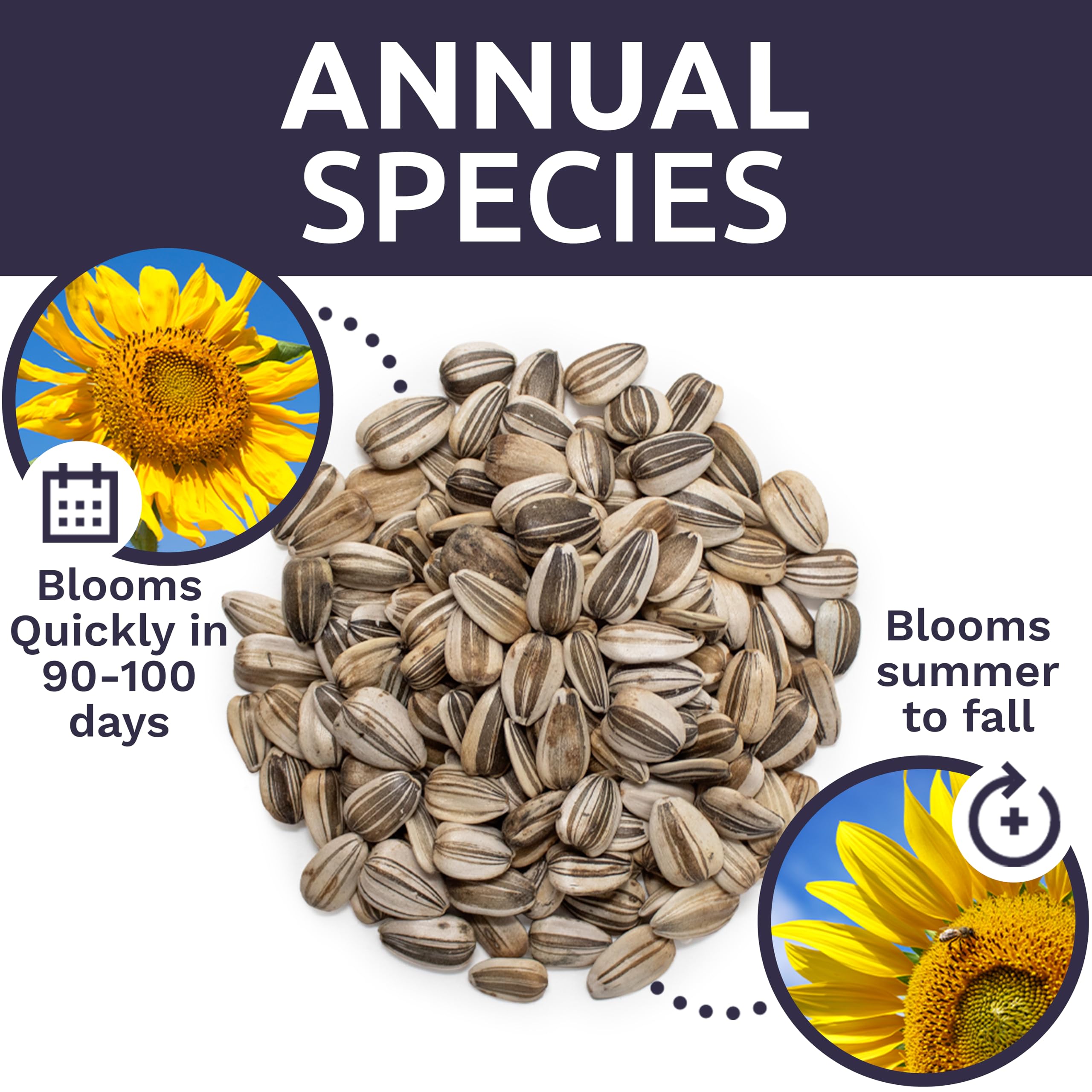 ANNUAL SPECIES

Blooms Quickly in 90-100 days

Blooms summer to fall